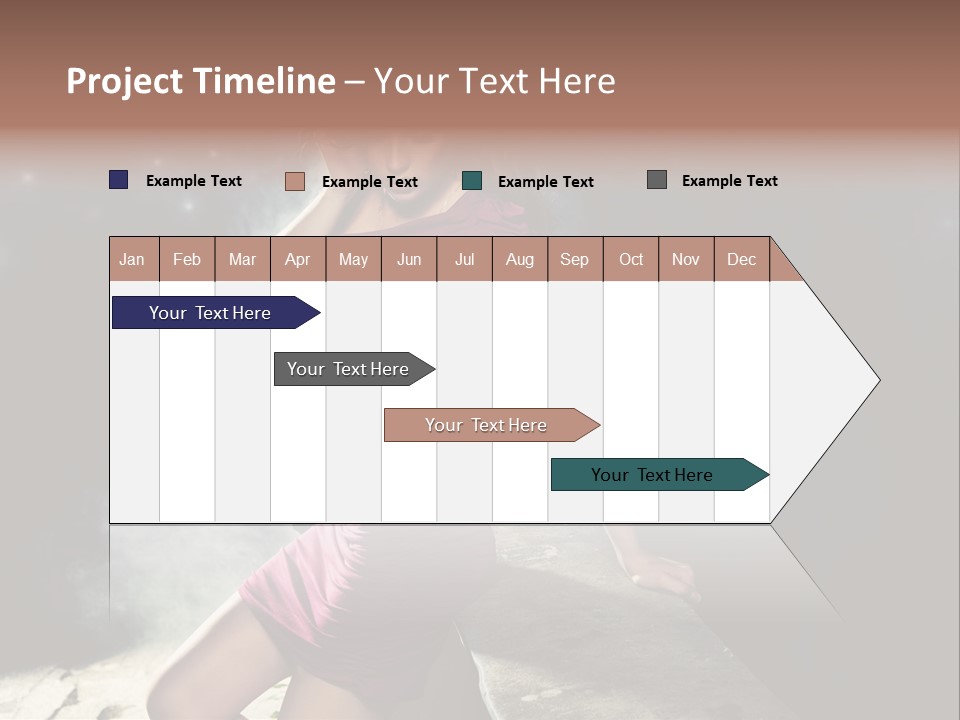 Project Timeline – Your Text Here

Example Text
Example Text
Example Text
Example Text

| Jan | Feb | Mar | Apr | May | Jun | Jul | Aug | Sep | Oct | Nov | Dec |
|---|---|---|---|---|---|---|---|---|---|---|---|

Your Text Here

Your Text Here

Your Text Here

Your Text Here